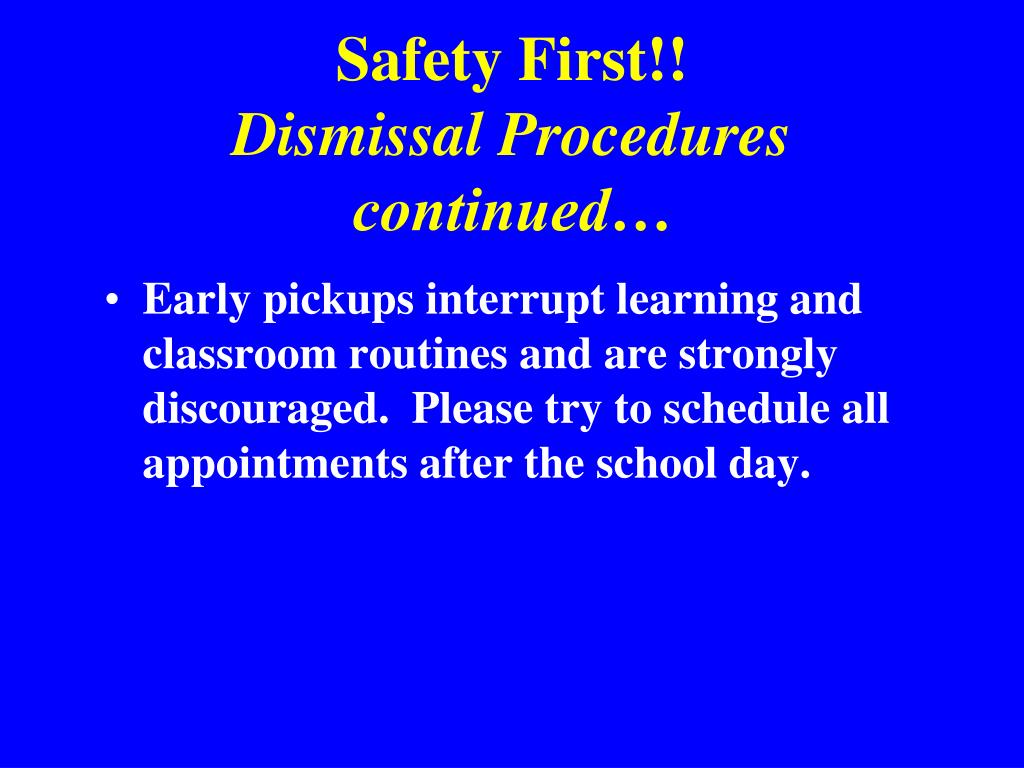 Safety First!!
Dismissal Procedures continued…

• Early pickups interrupt learning and classroom routines and are strongly discouraged. Please try to schedule all appointments after the school day.